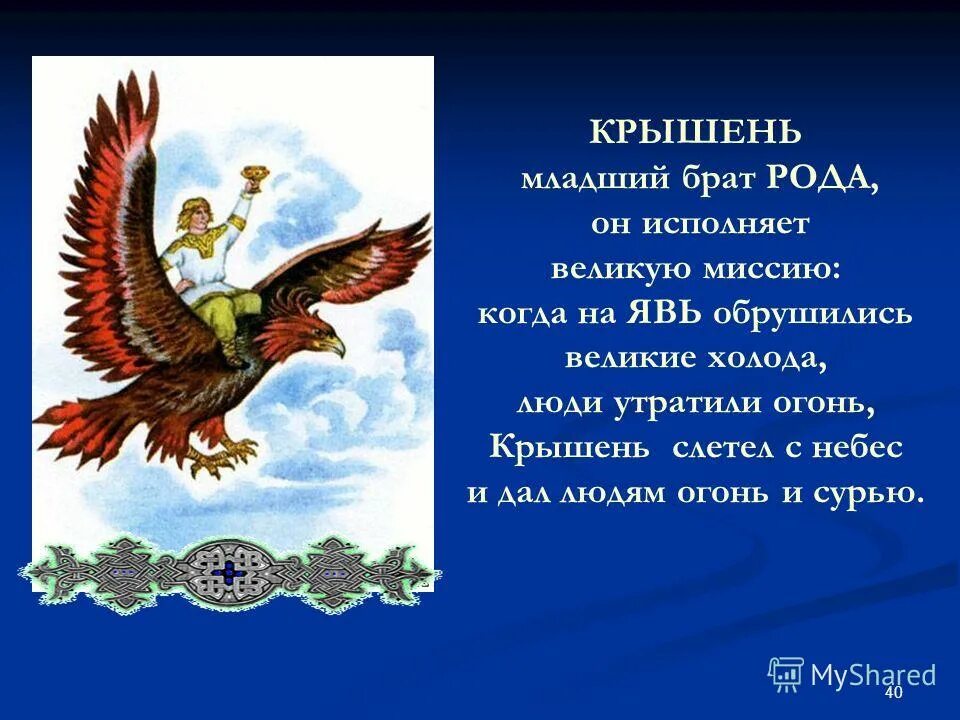 КРЫШЕНЬ
младший брат РОДА,
он исполняет
великую миссию:
когда на ЯВЬ обрушились
великие холода,
люди утратили огонь,
Крышень слетел с небес
и дал людям огонь и сурью.

MyShared

40